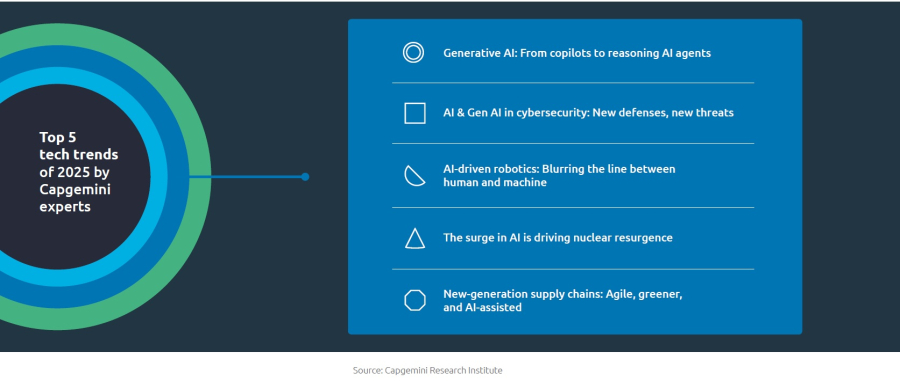 Top 5 tech trends of 2025 by Capgemini experts

Generative AI: From copilots to reasoning AI agents

AI & Gen AI in cybersecurity: New defenses, new threats

AI-driven robotics: Blurring the line between human and machine

The surge in AI is driving nuclear resurgence

New-generation supply chains: Agile, greener, and AI-assisted

Source: Capgemini Research Institute